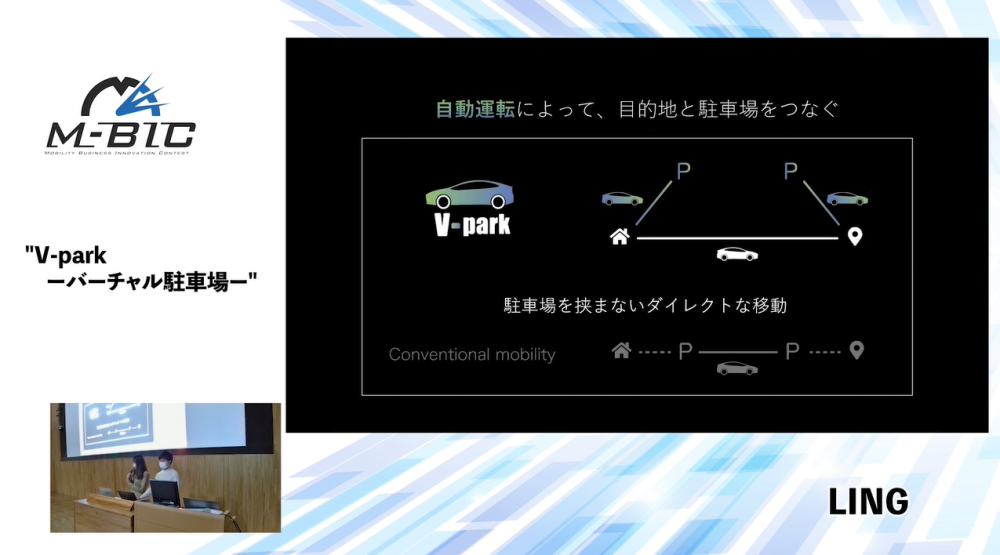 M-BIC
MOBILITY BUSINESS INNOVATION CONTEST

"V-park
ーバーチャル駐車場ー"

自動運転によって、目的地と駐車場をつなぐ

V-park

P

P

駐車場を挟まないダイレクトな移動

Conventional mobility

P

P

LING